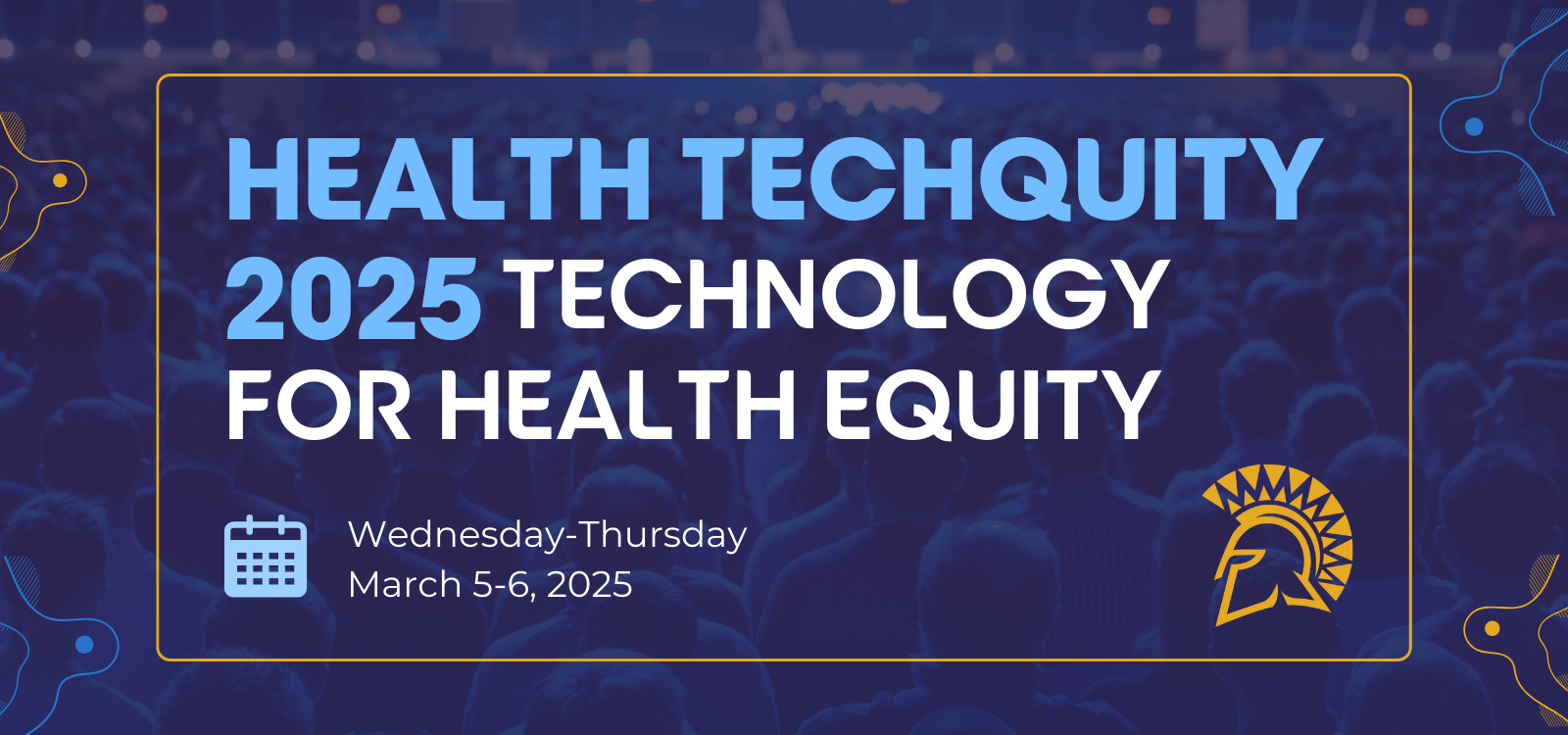 HEALTH TECHQUITY 2025 TECHNOLOGY FOR HEALTH EQUITY

Wednesday-Thursday
March 5-6, 2025